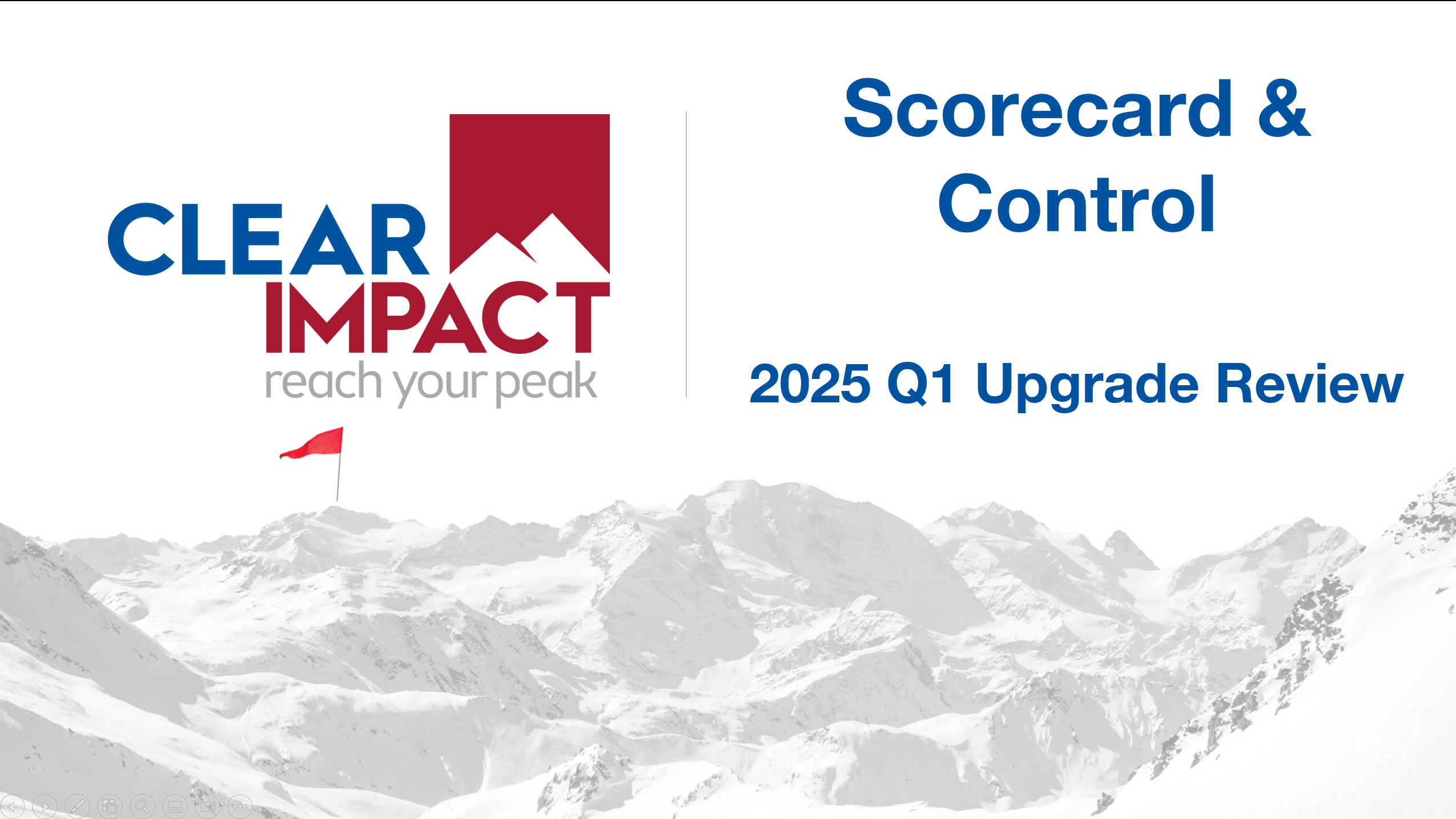 CLEAR IMPACT
reach your peak

Scorecard & Control

2025 Q1 Upgrade Review